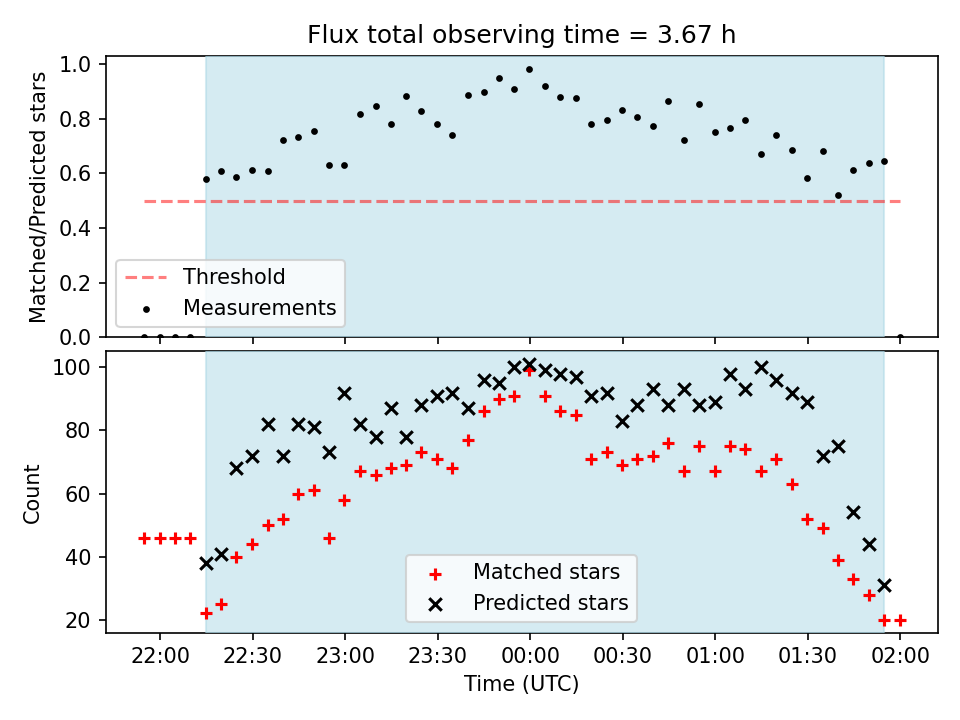 Flux total observing time = 3.67 h

Matched/Predicted stars

1.0
0.8
0.6
0.4
0.2
0.0

Threshold
Measurements

Count

100
80
60
40
20

Matched stars
Predicted stars

22:00 22:30 23:00 23:30 00:00 00:30 01:00 01:30 02:00

Time (UTC)